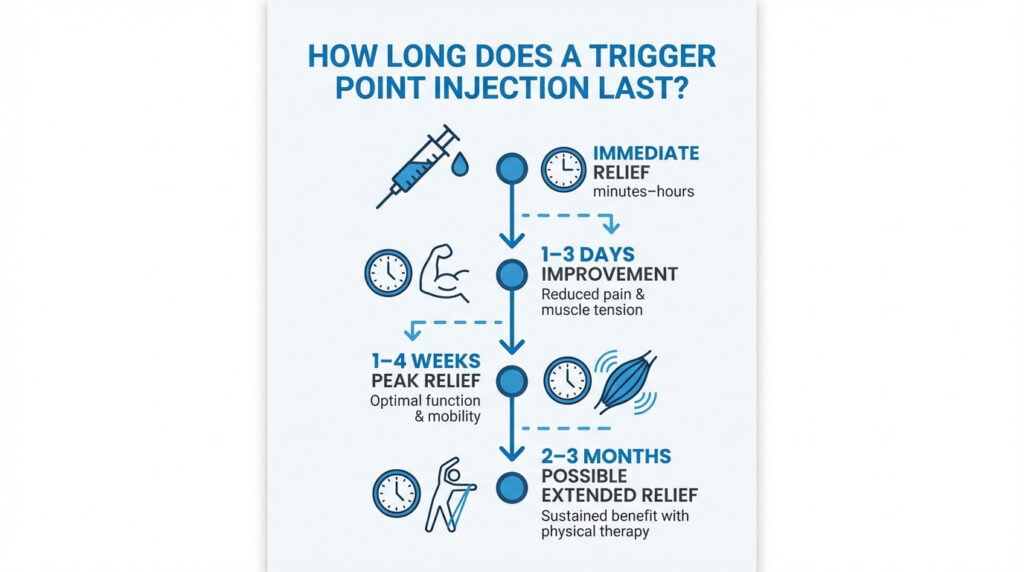 HOW LONG DOES A TRIGGER POINT INJECTION LAST?

IMMEDIATE RELIEF
minutes–hours

1–3 DAYS IMPROVEMENT
Reduced pain & muscle tension

1–4 WEEKS PEAK RELIEF
Optimal function & mobility

2–3 MONTHS POSSIBLE EXTENDED RELIEF
Sustained benefit with physical therapy